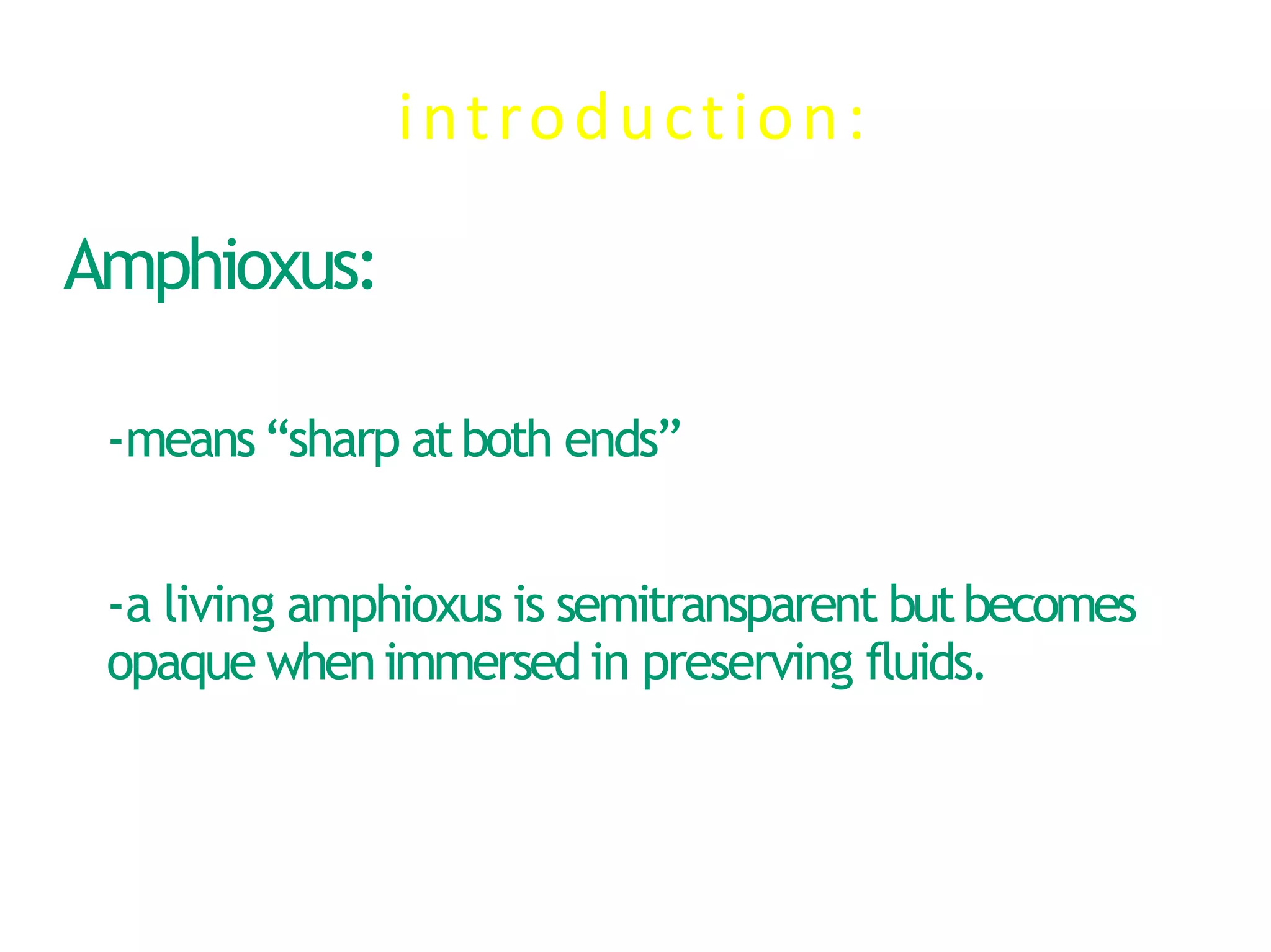 introduction:

Amphioxus:

-means “sharp at both ends”

-a living amphioxus is semitransparent but becomes opaque when immersed in preserving fluids.